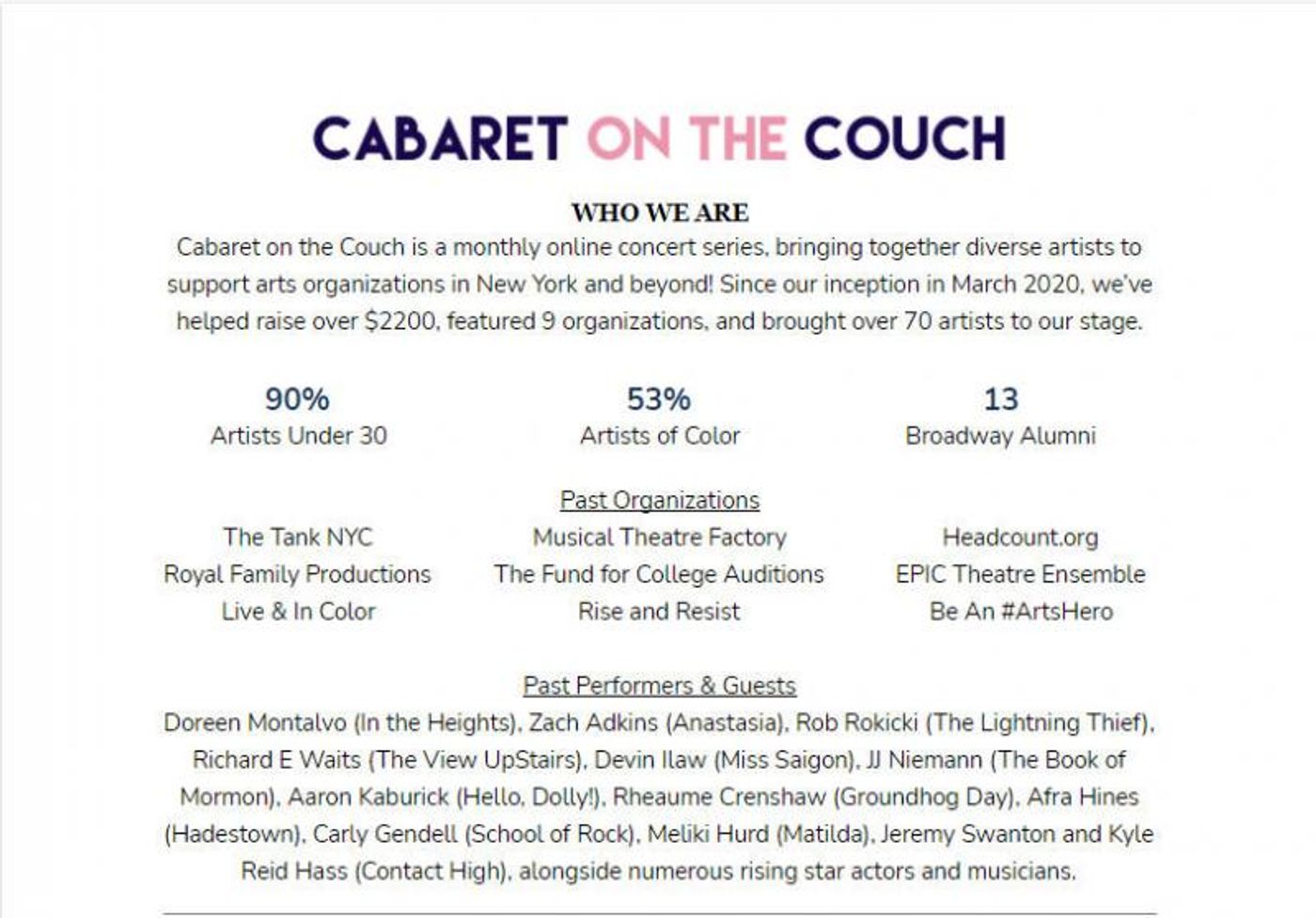 CABARET ON THE COUCH

WHO WE ARE

Cabaret on the Couch is a monthly online concert series, bringing together diverse artists to support arts organizations in New York and beyond! Since our inception in March 2020, we've helped raise over $2200, featured 9 organizations, and brought over 70 artists to our stage.

90%
Artists Under 30

53%
Artists of Color

13
Broadway Alumni

Past Organizations

The Tank NYC
Royal Family Productions
Live & In Color

Musical Theatre Factory
The Fund for College Auditions
Rise and Resist

Headcount.org
EPIC Theatre Ensemble
Be An #ArtsHero

Past Performers & Guests

Doreen Montalvo (In the Heights), Zach Adkins (Anastasia), Rob Rokicki (The Lightning Thief), Richard E Waits (The View UpStairs), Devin Ilaw (Miss Saigon), JJ Niemann (The Book of Mormon), Aaron Kaburick (Hello, Dolly!), Rheaume Crenshaw (Groundhog Day), Afra Hines (Hadestown), Carly Gendell (School of Rock), Meliki Hurd (Matilda), Jeremy Swanton and Kyle Reid Hass (Contact High), alongside numerous rising star actors and musicians.